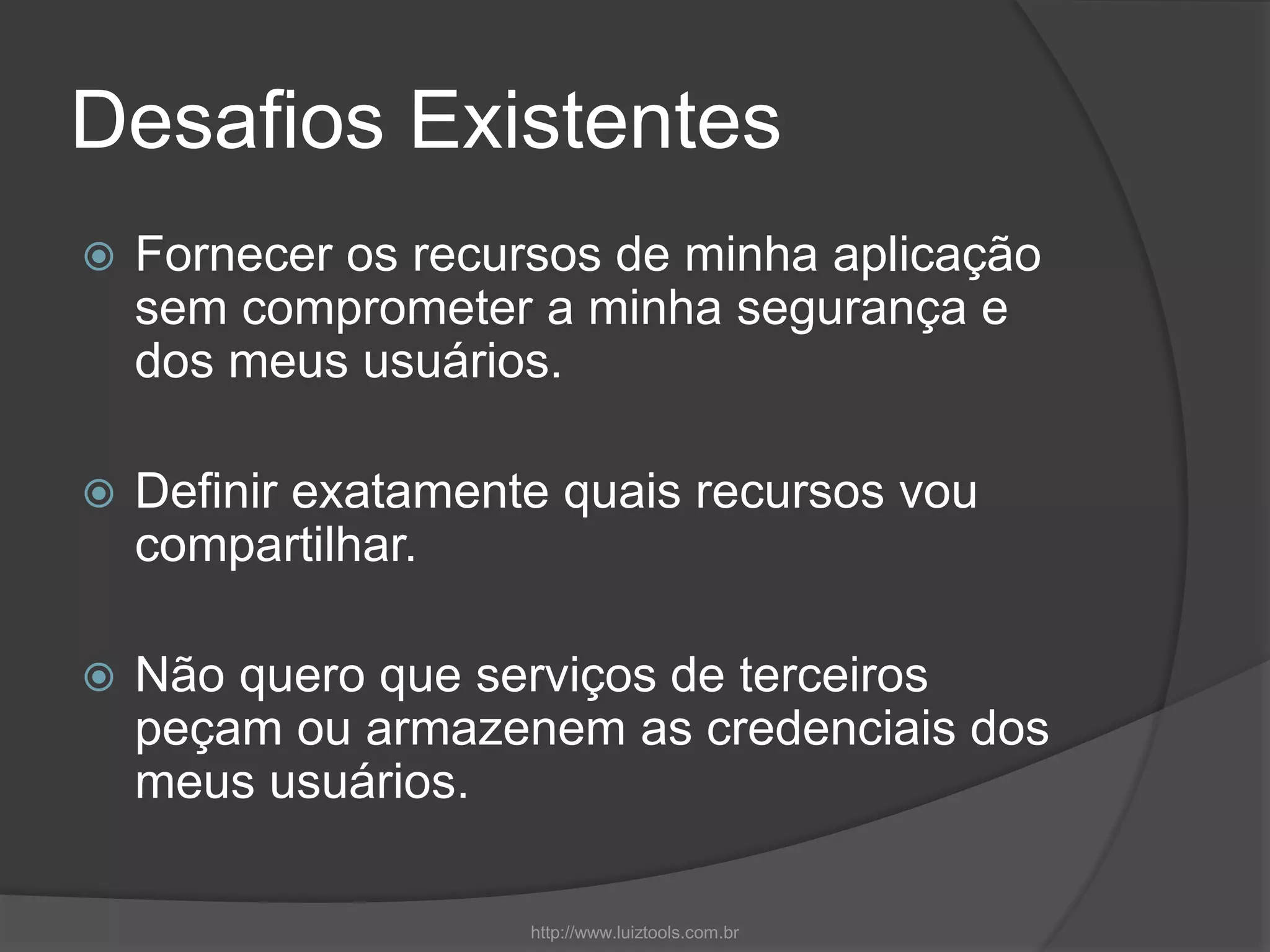 Desafios Existentes

Fornecer os recursos de minha aplicação sem comprometer a minha segurança e dos meus usuários.

Definir exatamente quais recursos vou compartilhar.

Não quero que serviços de terceiros peçam ou armazenem as credenciais dos meus usuários.

http://www.luiztools.com.br